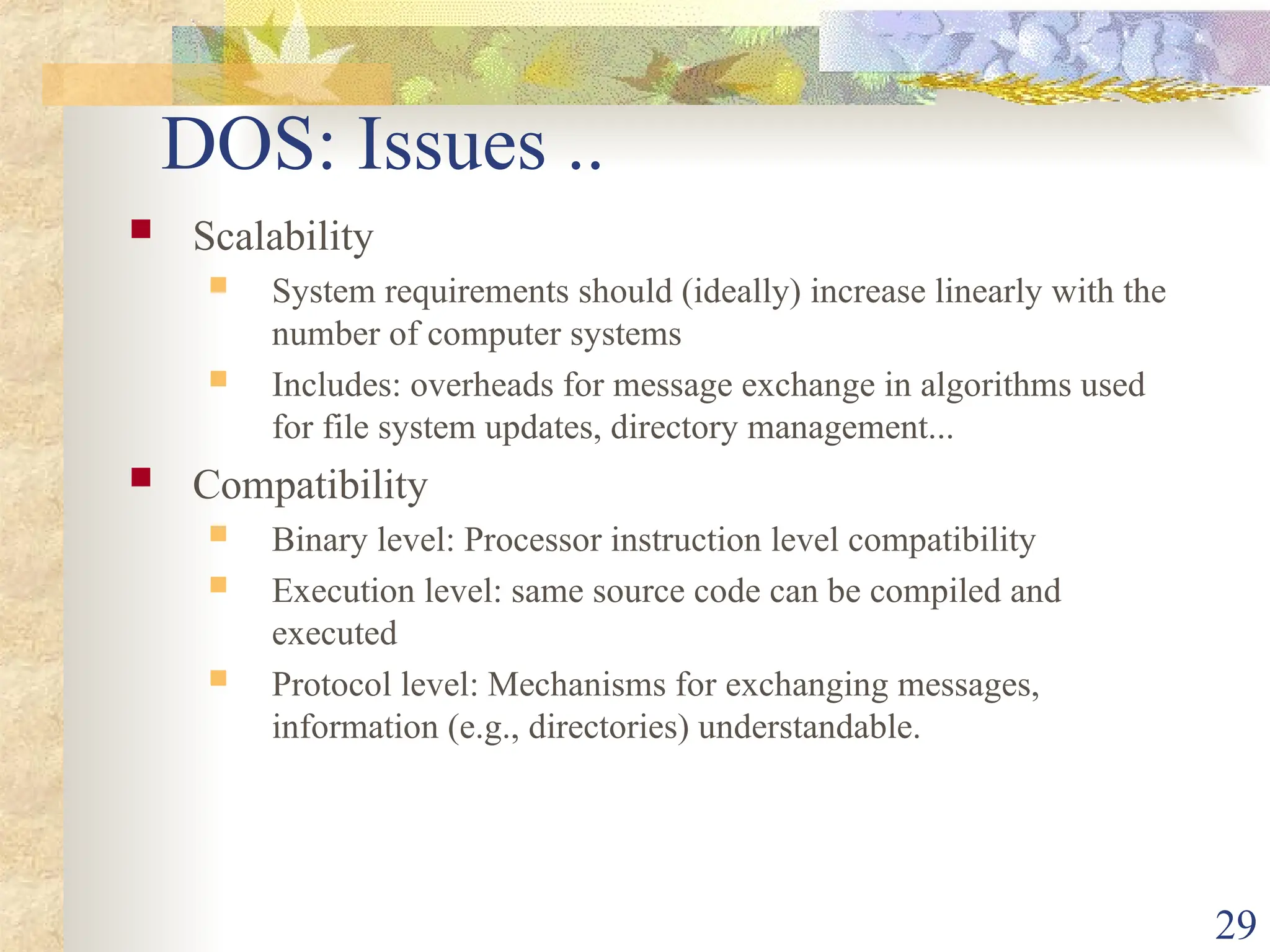 DOS: Issues ..

- Scalability
  - System requirements should (ideally) increase linearly with the number of computer systems
  - Includes: overheads for message exchange in algorithms used for file system updates, directory management...
- Compatibility
  - Binary level: Processor instruction level compatibility
  - Execution level: same source code can be compiled and executed
  - Protocol level: Mechanisms for exchanging messages, information (e.g., directories) understandable.

29